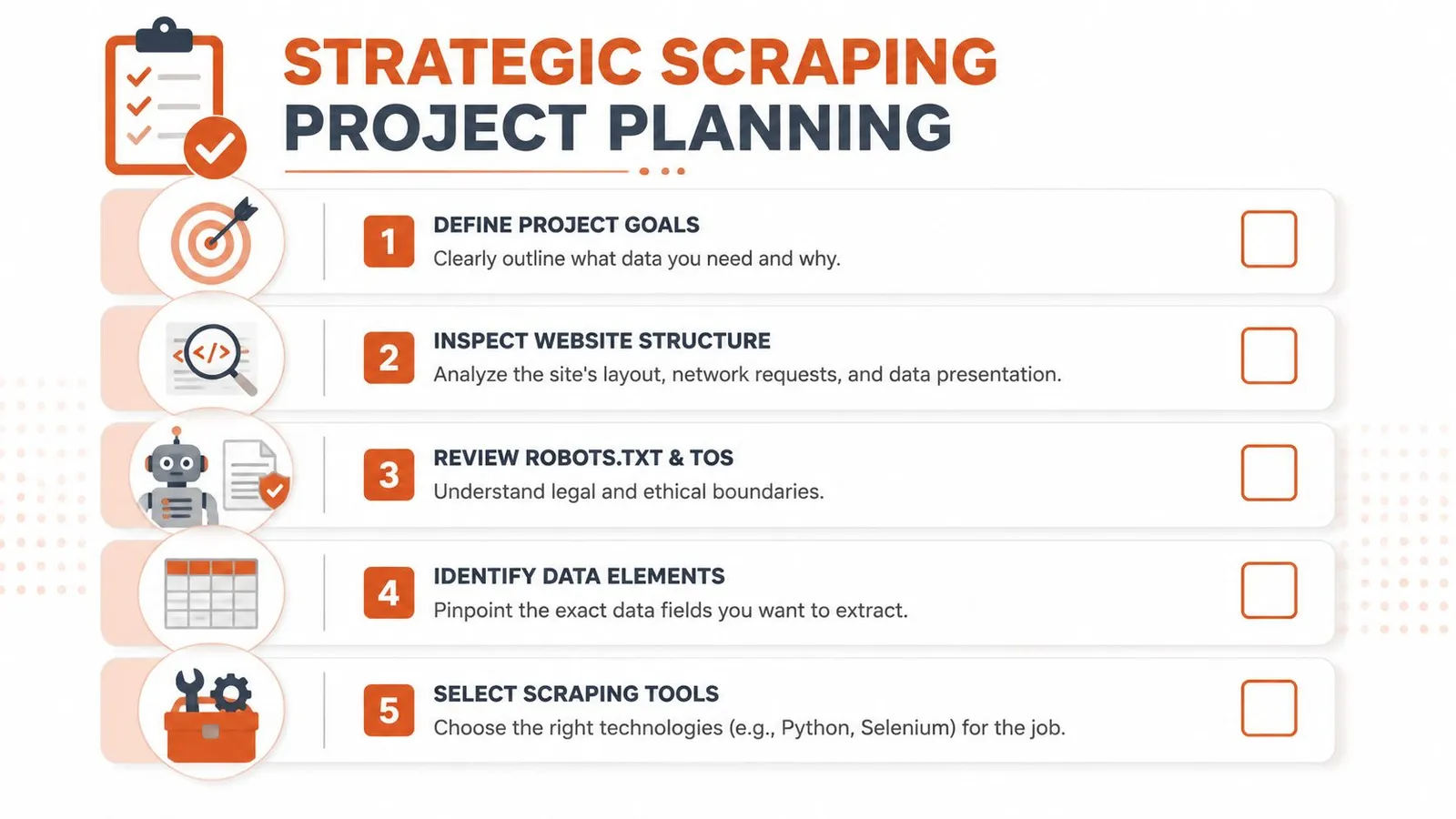 STRATEGIC SCRAPING
PROJECT PLANNING

</>

1 DEFINE PROJECT GOALS
Clearly outline what data you need and why.

2 INSPECT WEBSITE STRUCTURE
Analyze the site's layout, network requests, and data presentation.

3 REVIEW ROBOTS.TXT & TOS
Understand legal and ethical boundaries.

4 IDENTIFY DATA ELEMENTS
Pinpoint the exact data fields you want to extract.

5 SELECT SCRAPING TOOLS
Choose the right technologies (e.g., Python, Selenium) for the job.